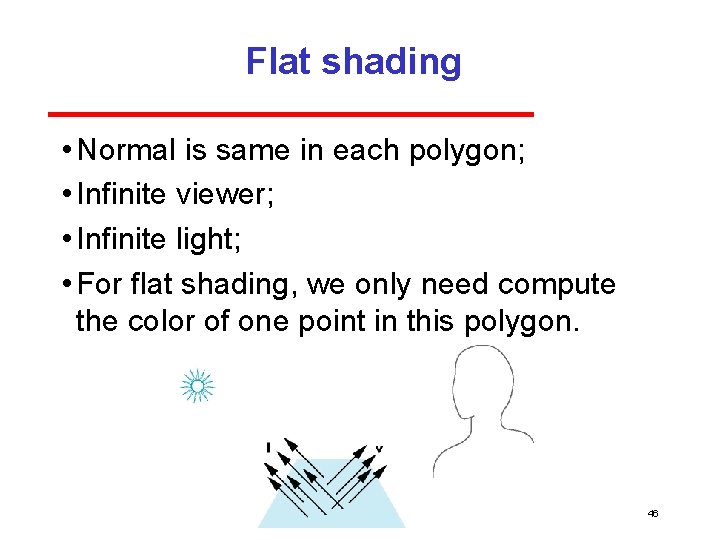 Flat shading

• Normal is same in each polygon;
• Infinite viewer;
• Infinite light;
• For flat shading, we only need compute the color of one point in this polygon.

l
v

46